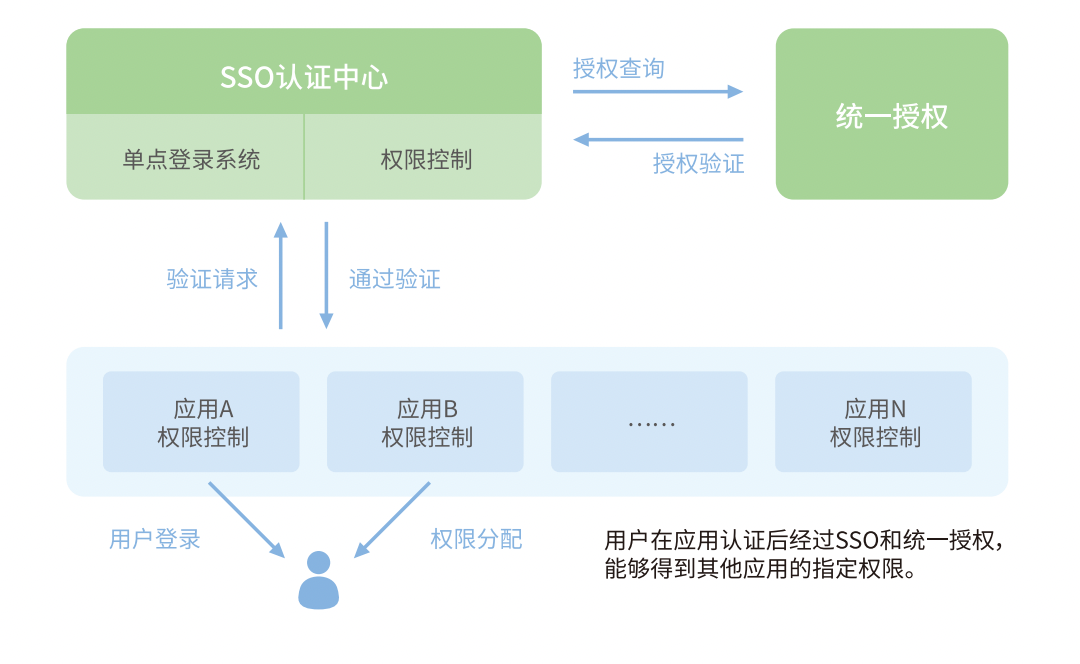 SSO认证中心

单点登录系统

权限控制

授权查询

授权验证

统一授权

验证请求

通过验证

应用A
权限控制

应用B
权限控制

……

应用N
权限控制

用户登录

权限分配

用户在应用认证后经过SSO和统一授权，能够得到其他应用的指定权限。